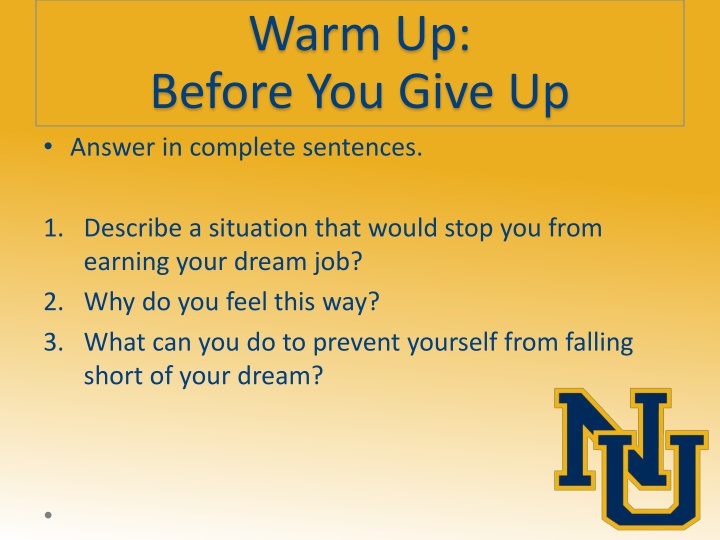 Warm Up:
Before You Give Up

• Answer in complete sentences.

1. Describe a situation that would stop you from earning your dream job?
2. Why do you feel this way?
3. What can you do to prevent yourself from falling short of your dream?

NU